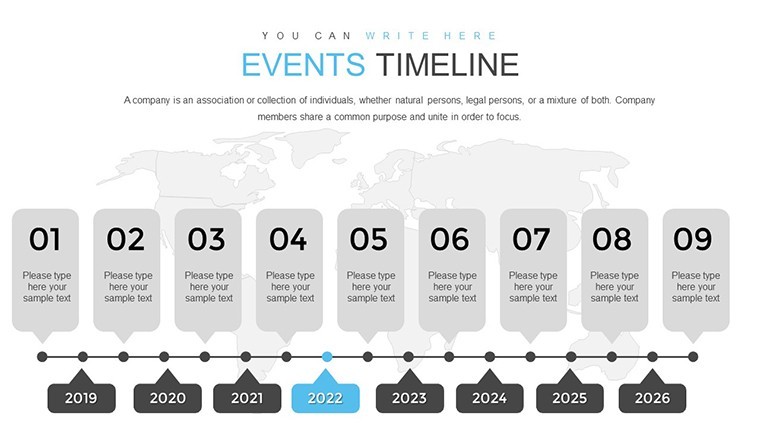 YOU CAN WRITE HERE

EVENTS TIMELINE

A company is an association or collection of individuals, whether natural persons, legal persons, or a mixture of both. Company members share a common purpose and unite in order to focus.

01
Please type here your sample text

02
Please type here your sample text

03
Please type here your sample text

04
Please type here your sample text

05
Please type here your sample text

06
Please type here your sample text

07
Please type here your sample text

08
Please type here your sample text

09
Please type here your sample text

2019

2020

2021

2022

2023

2024

2025

2026